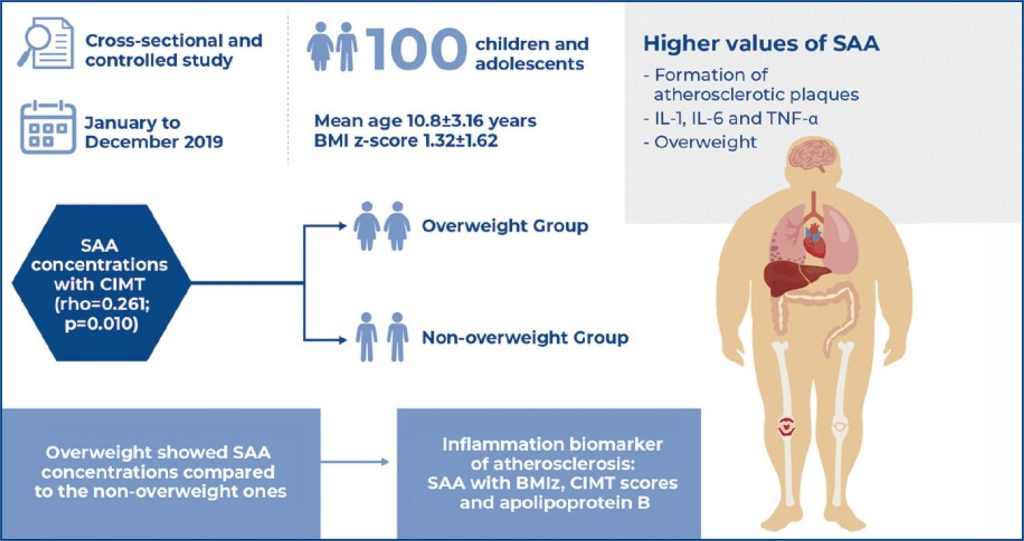 Cross-sectional and controlled study

January to December 2019

100 children and adolescents

Mean age 10.8±3.16 years
BMI z-score 1.32±1.62

Higher values of SAA
- Formation of atherosclerotic plaques
- IL-1, IL-6 and TNF-α
- Overweight

SAA concentrations with CIMT (rho=0.261; p=0.010)

Overweight Group

Non-overweight Group

Overweight showed SAA concentrations compared to the non-overweight ones

Inflammation biomarker of atherosclerosis: SAA with BMIz, CIMT scores and apolipoprotein B